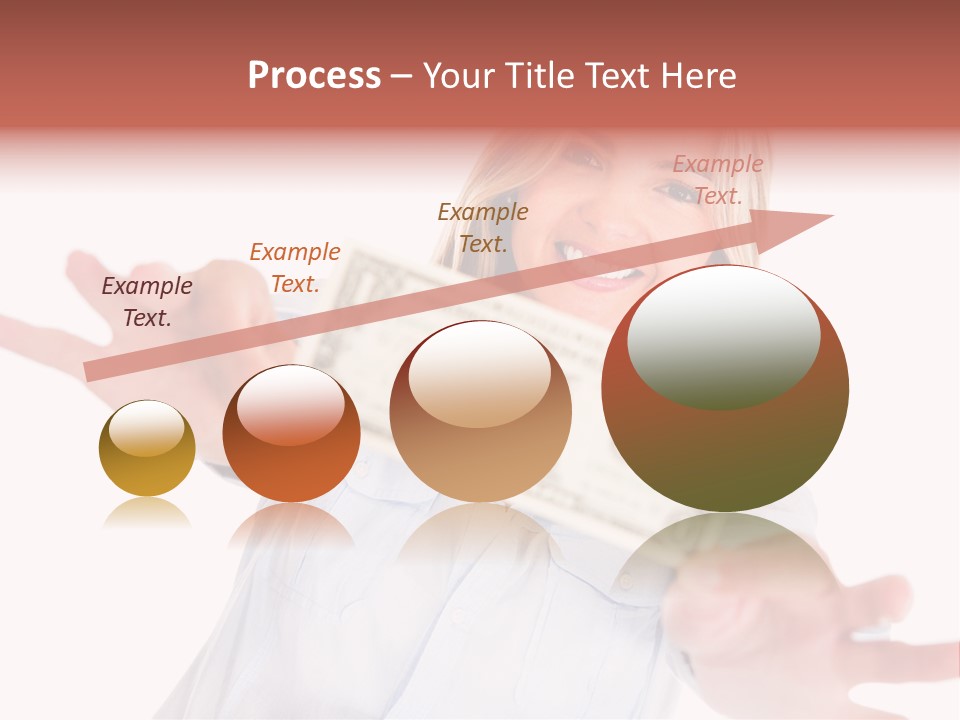 Process – Your Title Text Here

Example Text.

Example Text.

Example Text.

Example Text.